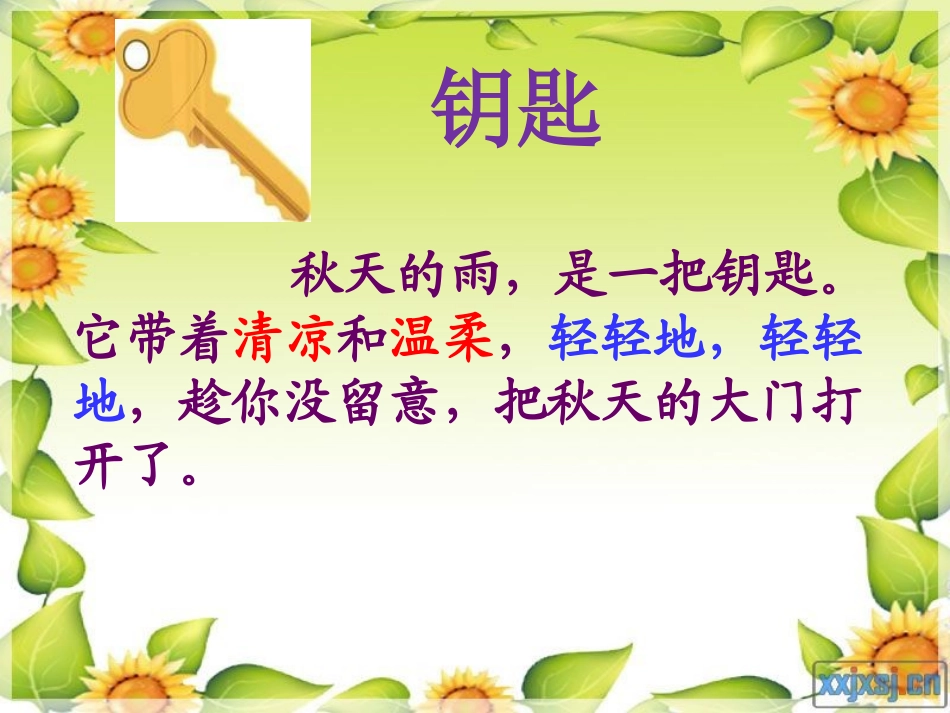 钥匙

秋天的雨，是一把钥匙。它带着清凉和温柔，轻轻地，轻轻地，趁你没留意，把秋天的大门打开了。

xxjxsj.cn